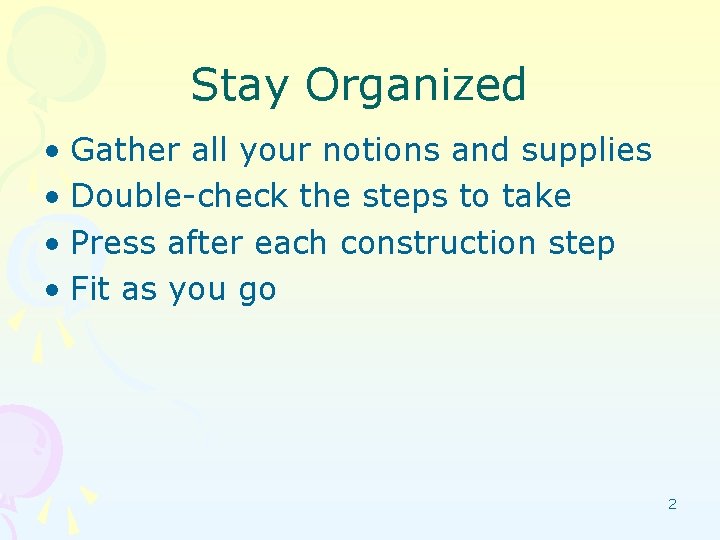 Stay Organized

• Gather all your notions and supplies
• Double-check the steps to take
• Press after each construction step
• Fit as you go

2